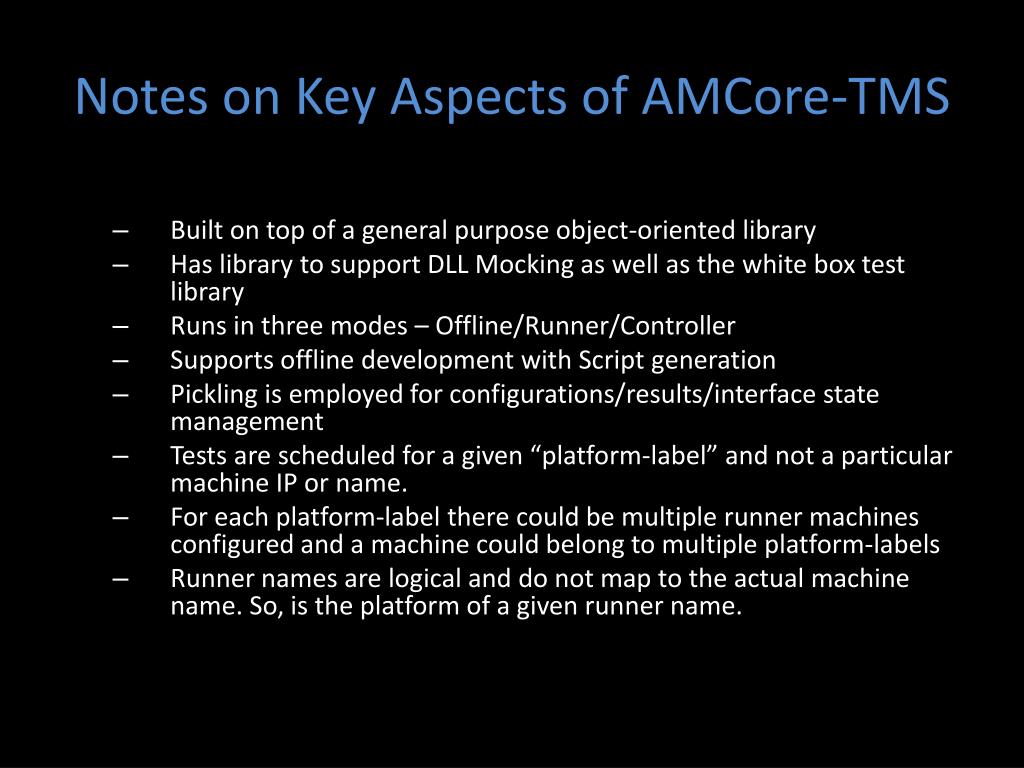 Notes on Key Aspects of AMCore-TMS

– Built on top of a general purpose object-oriented library
– Has library to support DLL Mocking as well as the white box test library
– Runs in three modes – Offline/Runner/Controller
– Supports offline development with Script generation
– Pickling is employed for configurations/results/interface state management
– Tests are scheduled for a given “platform-label” and not a particular machine IP or name.
– For each platform-label there could be multiple runner machines configured and a machine could belong to multiple platform-labels
– Runner names are logical and do not map to the actual machine name. So, is the platform of a given runner name.